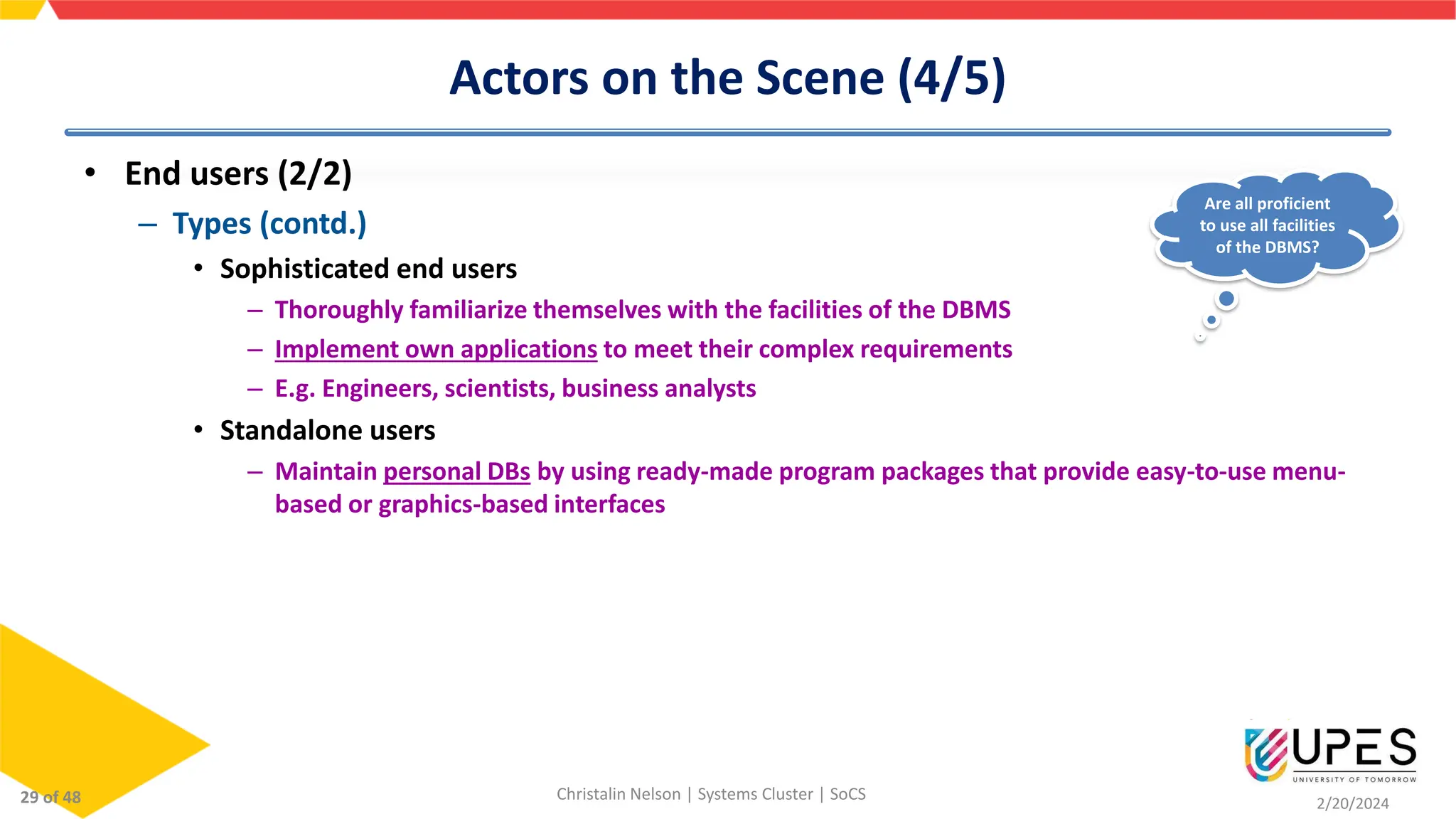 Actors on the Scene (4/5)

• End users (2/2)

– Types (contd.)

• Sophisticated end users

– Thoroughly familiarize themselves with the facilities of the DBMS

– Implement own applications to meet their complex requirements

– E.g. Engineers, scientists, business analysts

• Standalone users

– Maintain personal DBs by using ready-made program packages that provide easy-to-use menu-based or graphics-based interfaces

Are all proficient to use all facilities of the DBMS?

29 of 48

Christalin Nelson | Systems Cluster | SoCS

UPES
UNIVERSITY OF TOMORROW

2/20/2024